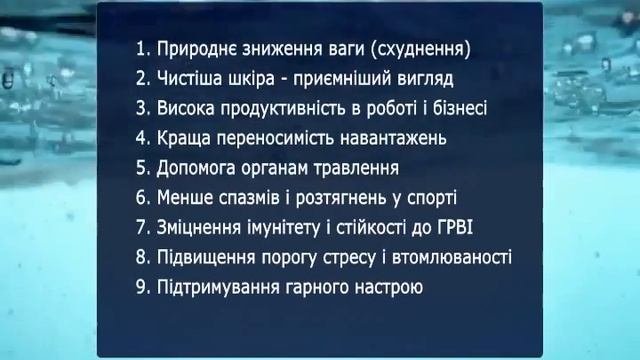 1. Природнє зниження ваги (схуднення)
2. Чистіша шкіра - приємніший вигляд
3. Висока продуктивність в роботі і бізнесі
4. Краща переносимість навантажень
5. Допомога органам травлення
6. Менше спазмів і розтягнень у спорті
7. Зміцнення імунітету і стійкості до ГРВІ
8. Підвищення порогу стресу і втомлюваності
9. Підтримування гарного настрою